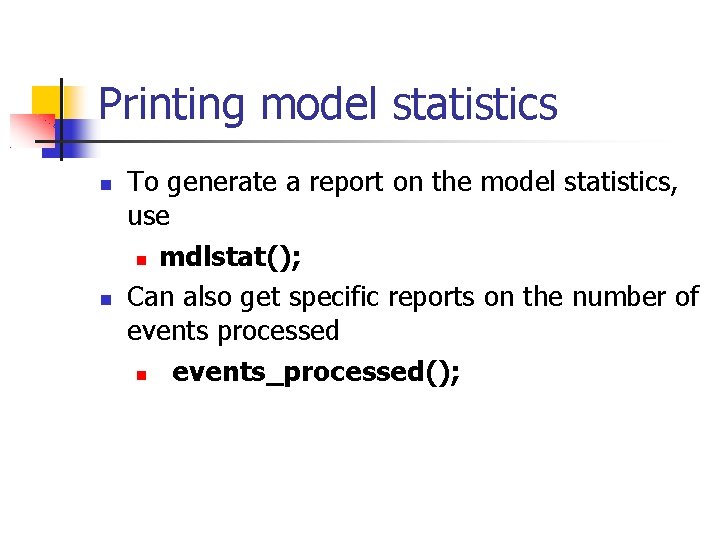 Printing model statistics

To generate a report on the model statistics, use

mdlstat();

Can also get specific reports on the number of events processed

events_processed();